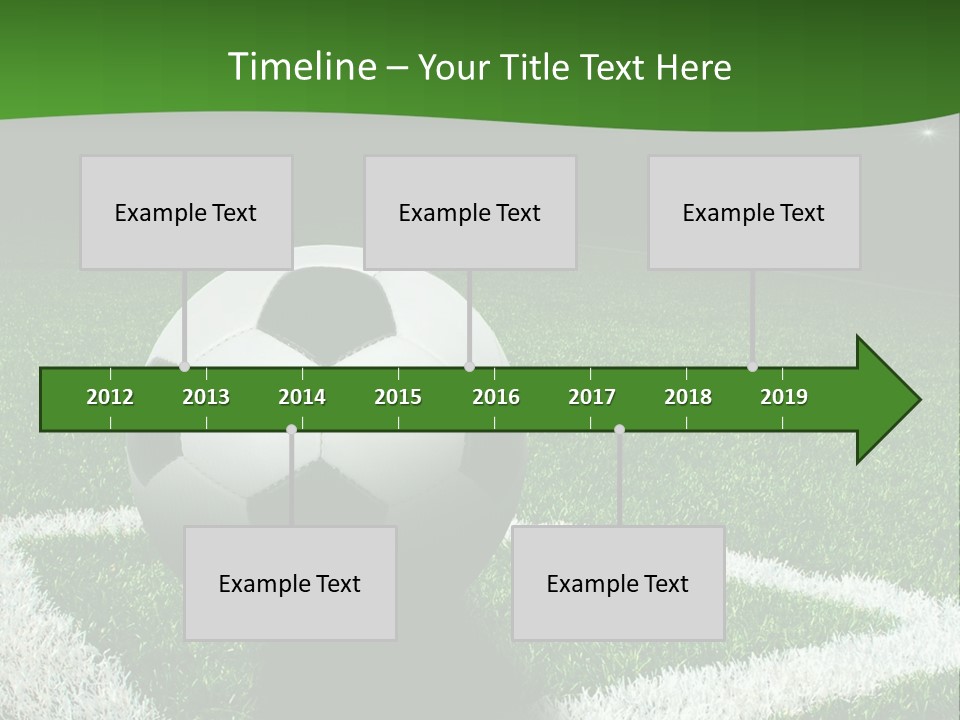 Timeline – Your Title Text Here

Example Text

Example Text

Example Text

2012 2013 2014 2015 2016 2017 2018 2019

Example Text

Example Text